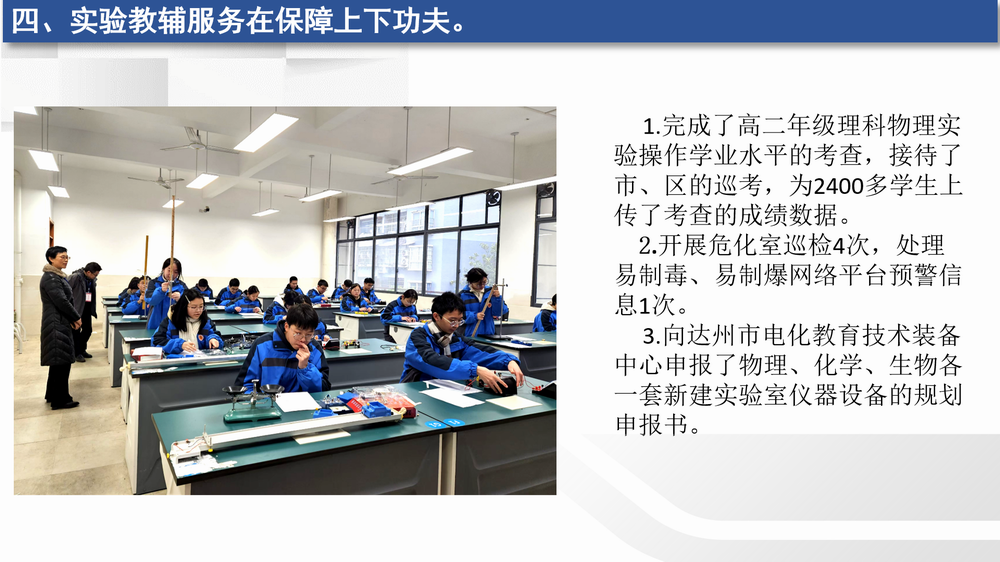 四、实验教辅服务在保障上下功夫。

1.完成了高二年级理科物理实验操作学业水平的考查，接待了市、区的巡考，为2400多学生上传了考查的成绩数据。

2.开展危化室巡检4次，处理易制毒、易制爆网络平台预警信息1次。

3.向达州市电化教育技术装备中心申报了物理、化学、生物各一套新建实验室仪器设备的规划申报书。